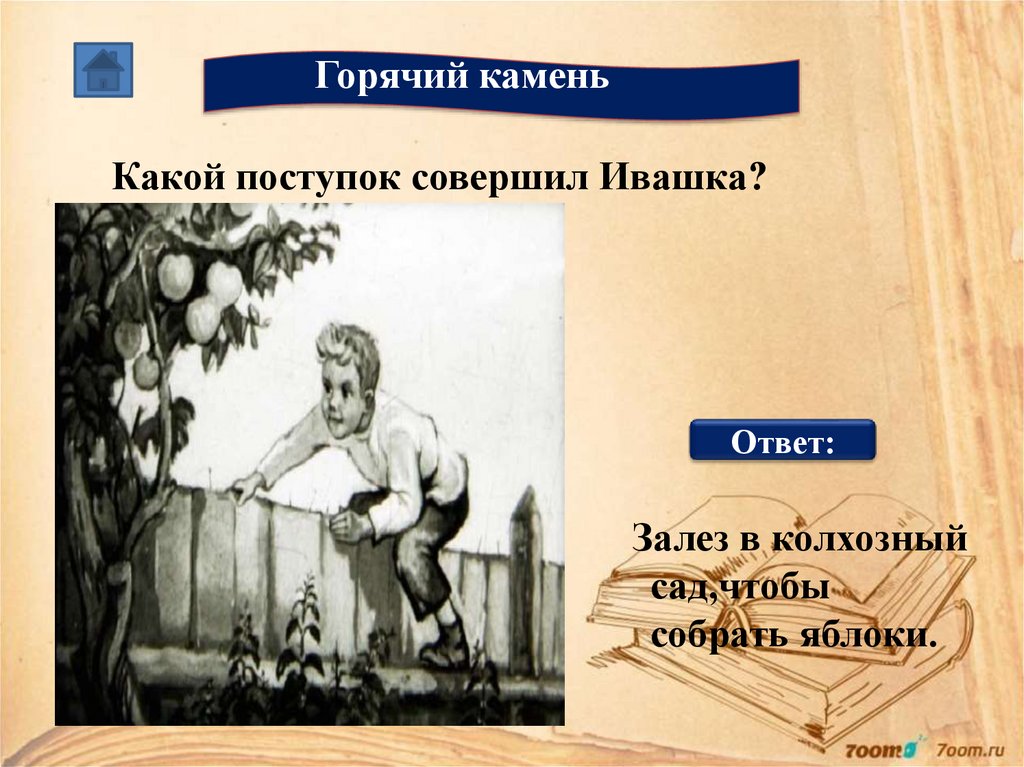 Горячий камень

Какой поступок совершил Ивашка?

Ответ:

Залез в колхозный сад,чтобы собрать яблоки.

7oom 7oom.ru